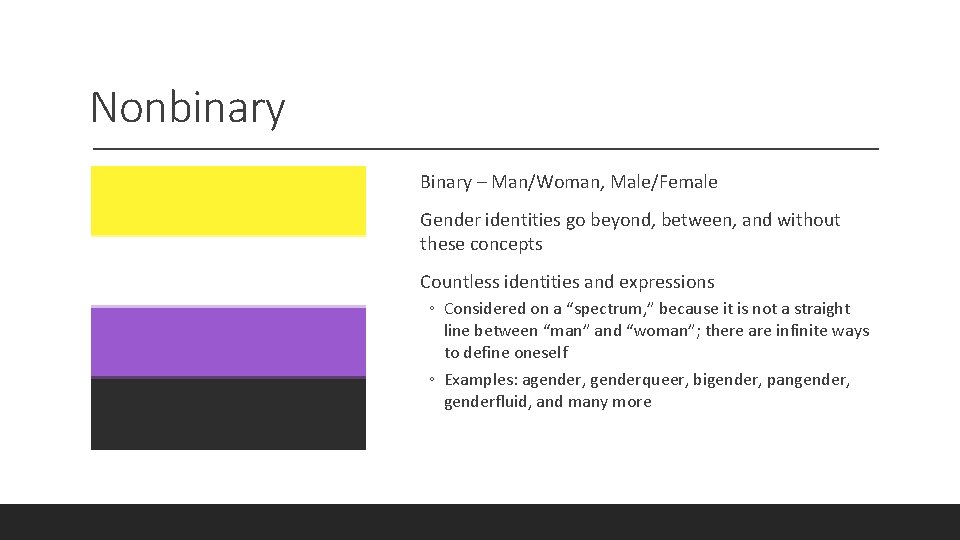 Nonbinary

Binary – Man/Woman, Male/Female

Gender identities go beyond, between, and without these concepts

Countless identities and expressions

◦ Considered on a “spectrum,” because it is not a straight line between “man” and “woman”; there are infinite ways to define oneself

◦ Examples: agender, genderqueer, bigender, pangender, genderfluid, and many more